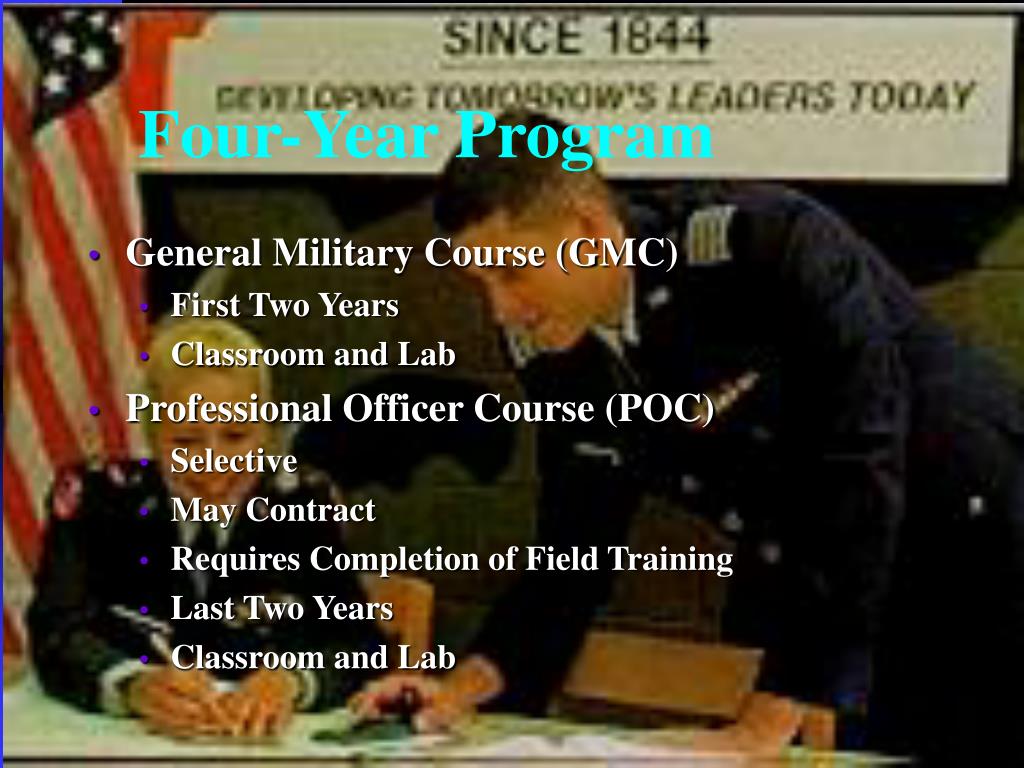 SINCE 1844
DEVELOPING TOMORROW'S LEADERS TODAY

Four-Year Program

• General Military Course (GMC)
  • First Two Years
  • Classroom and Lab
• Professional Officer Course (POC)
  • Selective
  • May Contract
  • Requires Completion of Field Training
  • Last Two Years
  • Classroom and Lab